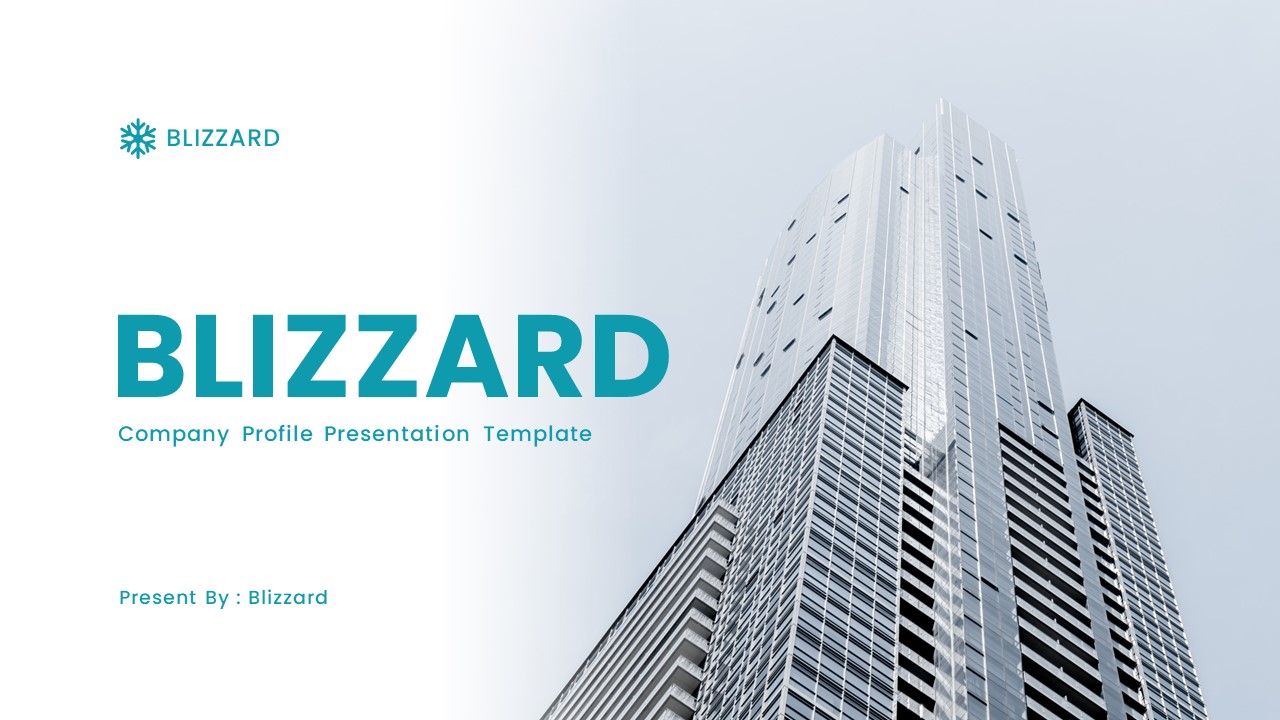 BLIZZARD

BLIZZARD

Company Profile Presentation Template

Present By : Blizzard